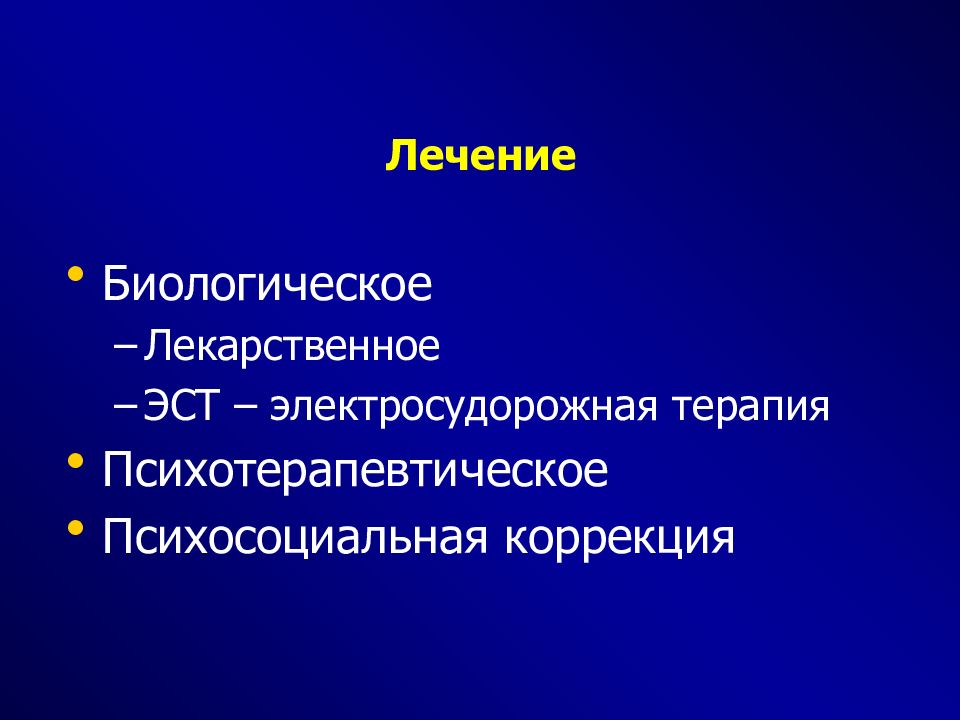 Лечение

• Биологическое
– Лекарственное
– ЭСТ – электросудорожная терапия
• Психотерапевтическое
• Психосоциальная коррекция